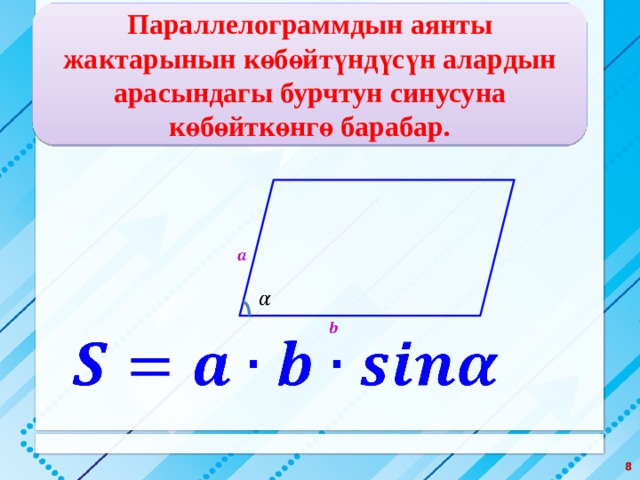 Параллелограммдын аянты жактарынын көбөйтүндүсүн алардын арасындагы бурчтун синусуна көбөйткөнгө барабар.

$a$

$\alpha$

$b$

$S = a \cdot b \cdot sin\alpha$

8